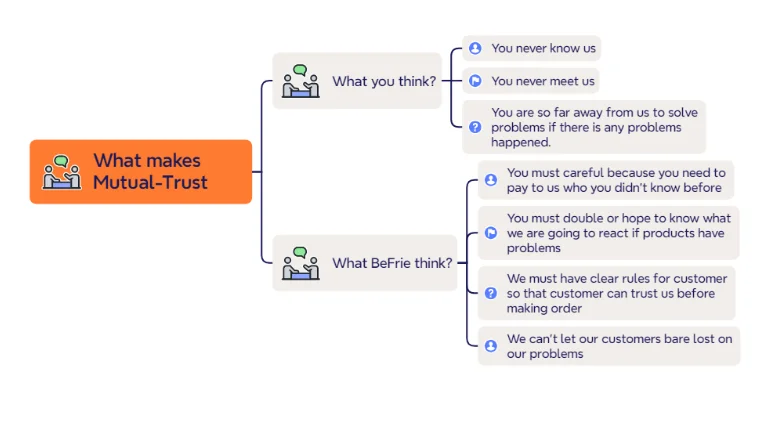 What makes Mutual-Trust

What you think?

You never know us

You never meet us

You are so far away from us to solve problems if there is any problems happened.

What BeFrie think?

You must careful because you need to pay to us who you didn't know before

You must double or hope to know what we are going to react if products have problems

We must have clear rules for customer so that customer can trust us before making order

We can't let our customers bare lost on our problems